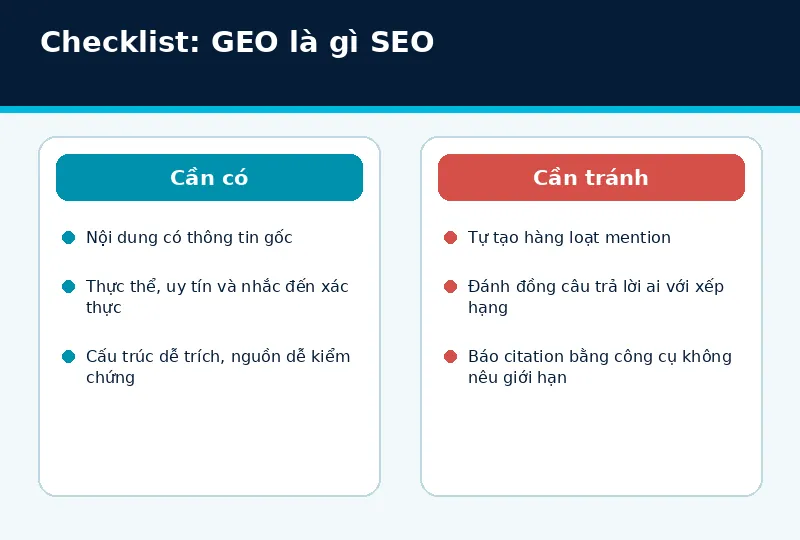 Checklist: GEO là gì SEO

Cần có

Nội dung có thông tin gốc

Thực thể, uy tín và nhắc đến xác thực

Cấu trúc dễ trích, nguồn dễ kiểm chứng

Cần tránh

Tự tạo hàng loạt mention

Đánh đồng câu trả lời ai với xếp hạng

Báo citation bằng công cụ không nêu giới hạn